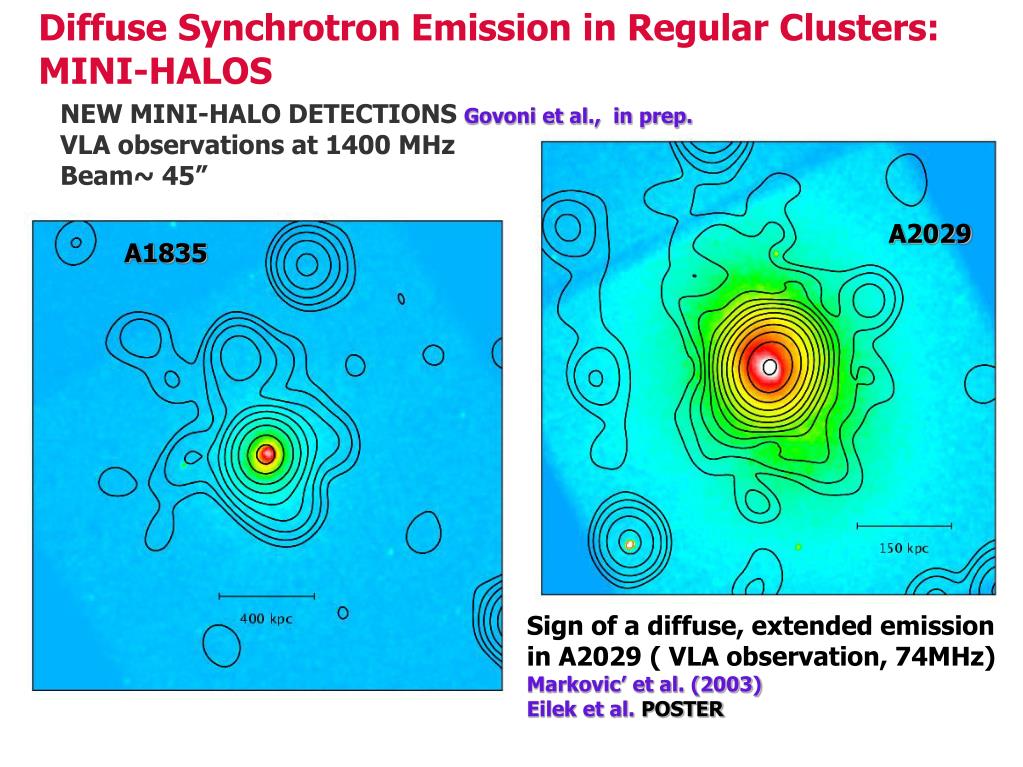 Diffuse Synchrotron Emission in Regular Clusters: MINI-HALOS

NEW MINI-HALO DETECTIONS Govoni et al., in prep.
VLA observations at 1400 MHz
Beam~ 45”

A1835

400 kpc

A2029

150 kpc

Sign of a diffuse, extended emission in A2029 ( VLA observation, 74MHz)
Markovic’ et al. (2003)
Eilek et al. POSTER